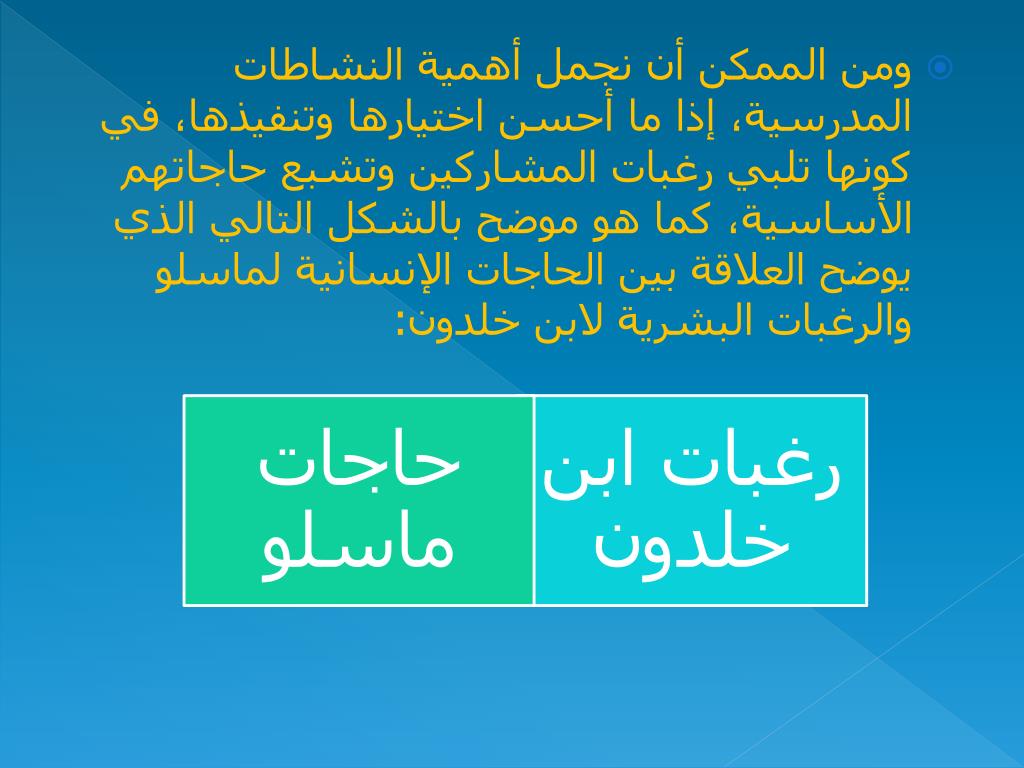 ومن الممكن أن نجمل أهمية النشاطات المدرسية، إذا ما أحسن اختيارها وتنفيذها، في كونها تلبي رغبات المشاركين وتشبع حاجاتهم الأساسية، كما هو موضح بالشكل التالي الذي يوضح العلاقة بين الحاجات الإنسانية لماسلو والرغبات البشرية لابن خلدون:

| رغبات ابن خلدون | حاجات ماسلو |
|---|---|